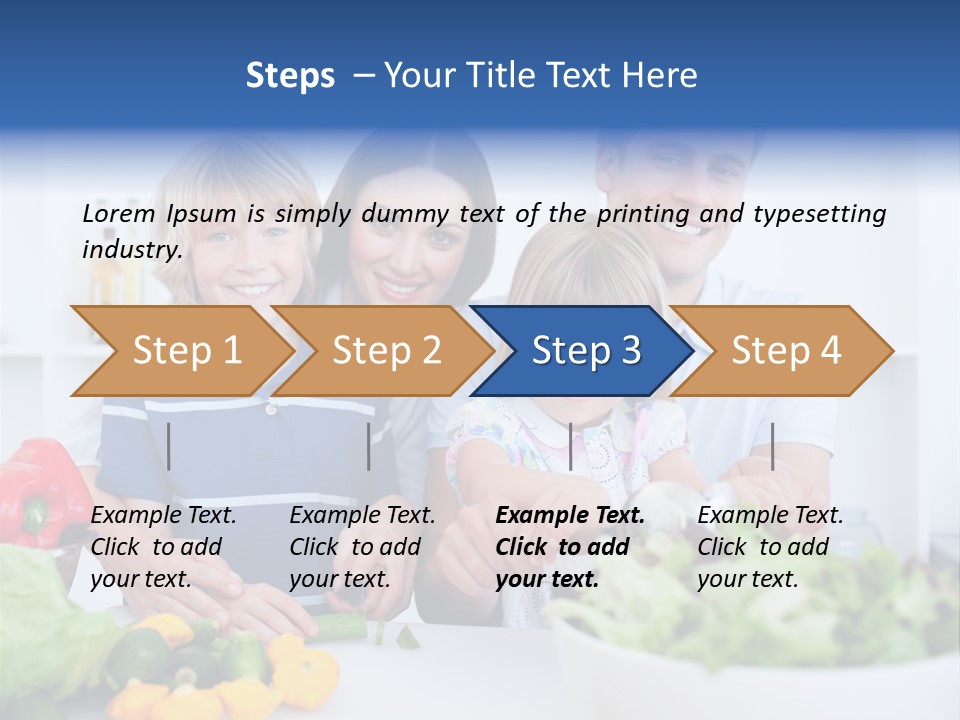 Steps – Your Title Text Here

Lorem Ipsum is simply dummy text of the printing and typesetting industry.

Step 1

Step 2

Step 3

Step 4

Example Text. Click to add your text.

Example Text. Click to add your text.

Example Text. Click to add your text.

Example Text. Click to add your text.